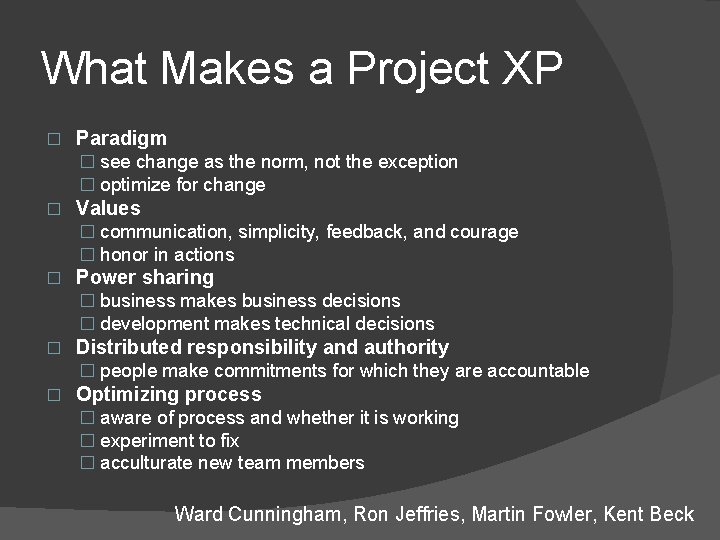 What Makes a Project XP

□ Paradigm
□ see change as the norm, not the exception
□ optimize for change
□ Values
□ communication, simplicity, feedback, and courage
□ honor in actions
□ Power sharing
□ business makes business decisions
□ development makes technical decisions
□ Distributed responsibility and authority
□ people make commitments for which they are accountable
□ Optimizing process
□ aware of process and whether it is working
□ experiment to fix
□ acculturate new team members

Ward Cunningham, Ron Jeffries, Martin Fowler, Kent Beck